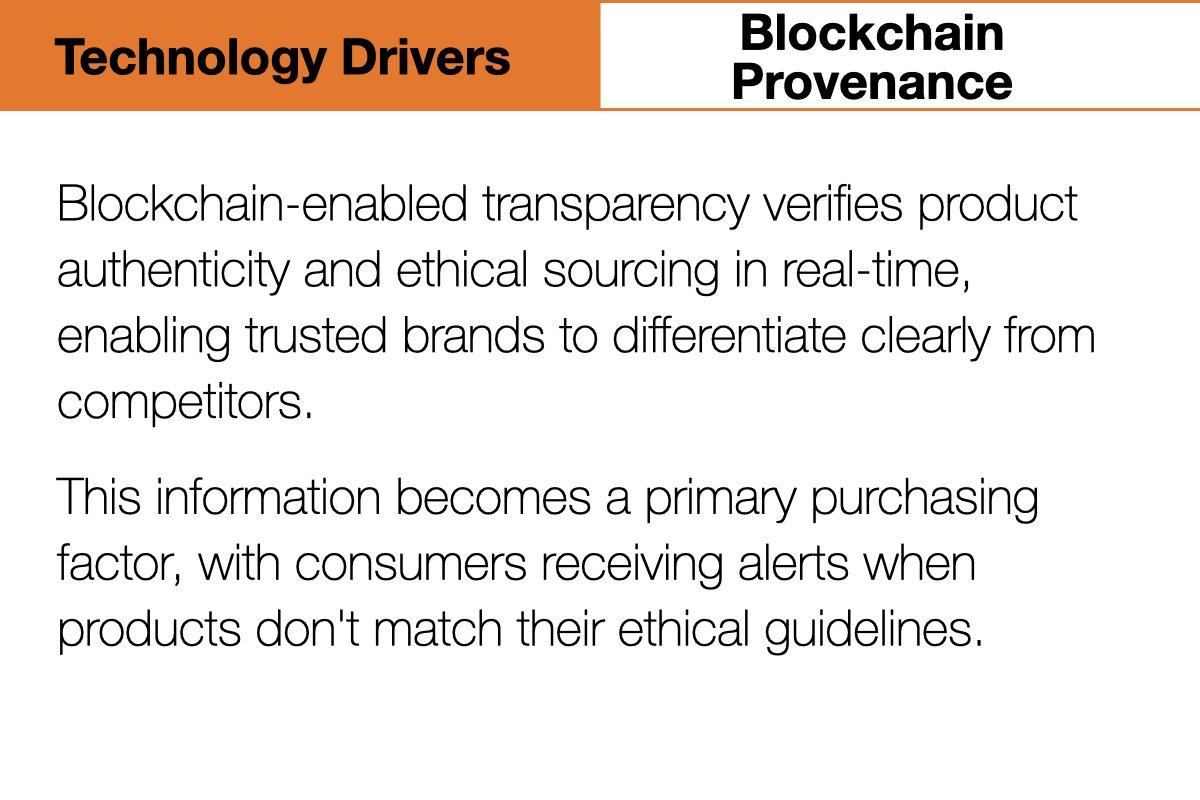 Technology Drivers

Blockchain Provenance

Blockchain-enabled transparency verifies product authenticity and ethical sourcing in real-time, enabling trusted brands to differentiate clearly from competitors.

This information becomes a primary purchasing factor, with consumers receiving alerts when products don't match their ethical guidelines.